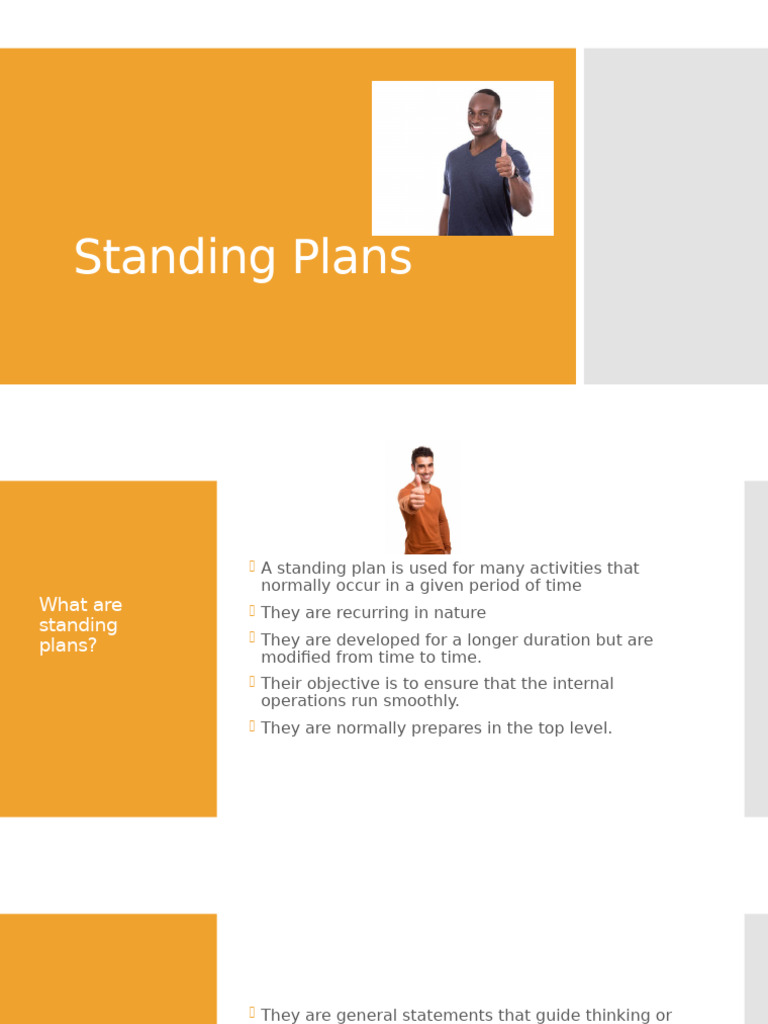 Standing Plans

What are standing plans?

A standing plan is used for many activities that normally occur in a given period of time

They are recurring in nature

They are developed for a longer duration but are modified from time to time.

Their objective is to ensure that the internal operations run smoothly.

They are normally prepares in the top level.

They are general statements that guide thinking or